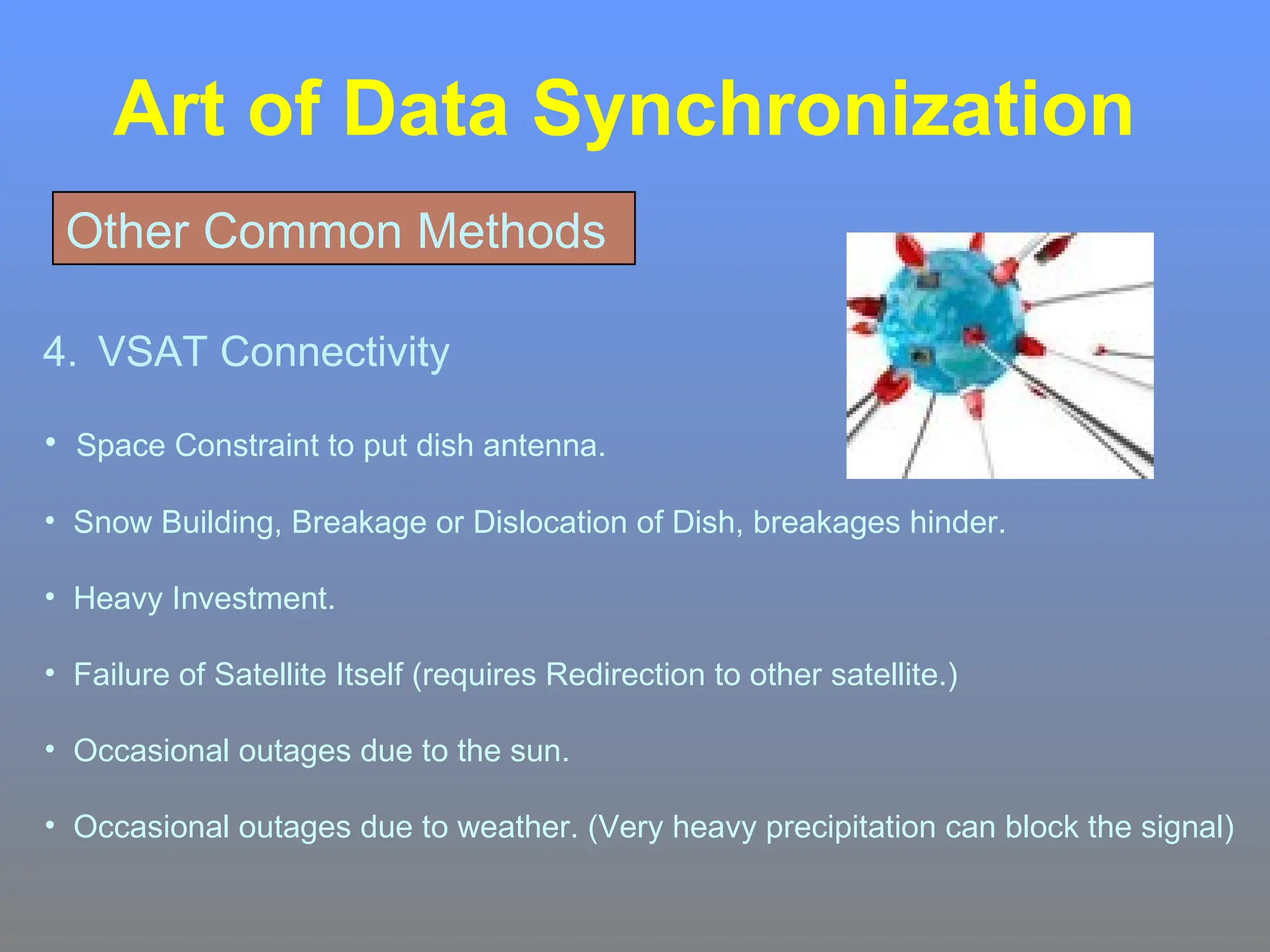 Art of Data Synchronization

Other Common Methods

4. VSAT Connectivity

• Space Constraint to put dish antenna.

• Snow Building, Breakage or Dislocation of Dish, breakages hinder.

• Heavy Investment.

• Failure of Satellite Itself (requires Redirection to other satellite.)

• Occasional outages due to the sun.

• Occasional outages due to weather. (Very heavy precipitation can block the signal)